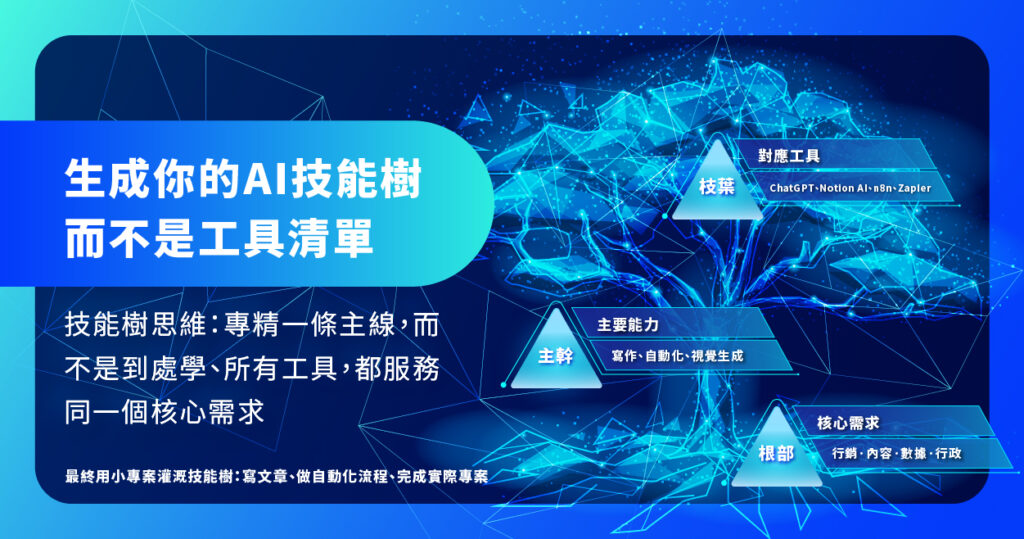 生成你的AI技能樹
而不是工具清單

技能樹思維：專精一條主線，而不是到處學、所有工具，都服務同一個核心需求

最終用小專案灌溉技能樹：寫文章、做自動化流程、完成實際專案

枝葉
對應工具
ChatGPT、Notion AI、n8n、Zapier

主幹
主要能力
寫作、自動化、視覺生成

根部
核心需求
行銷・內容・數據・行政